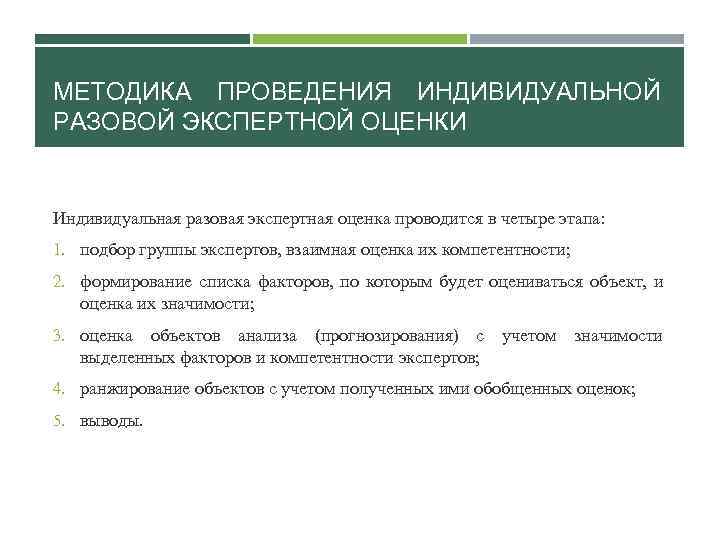 МЕТОДИКА ПРОВЕДЕНИЯ ИНДИВИДУАЛЬНОЙ РАЗОВОЙ ЭКСПЕРТНОЙ ОЦЕНКИ

Индивидуальная разовая экспертная оценка проводится в четыре этапа:

1. подбор группы экспертов, взаимная оценка их компетентности;
2. формирование списка факторов, по которым будет оцениваться объект, и оценка их значимости;
3. оценка объектов анализа (прогнозирования) с учетом значимости выделенных факторов и компетентности экспертов;
4. ранжирование объектов с учетом полученных ими обобщенных оценок;
5. выводы.